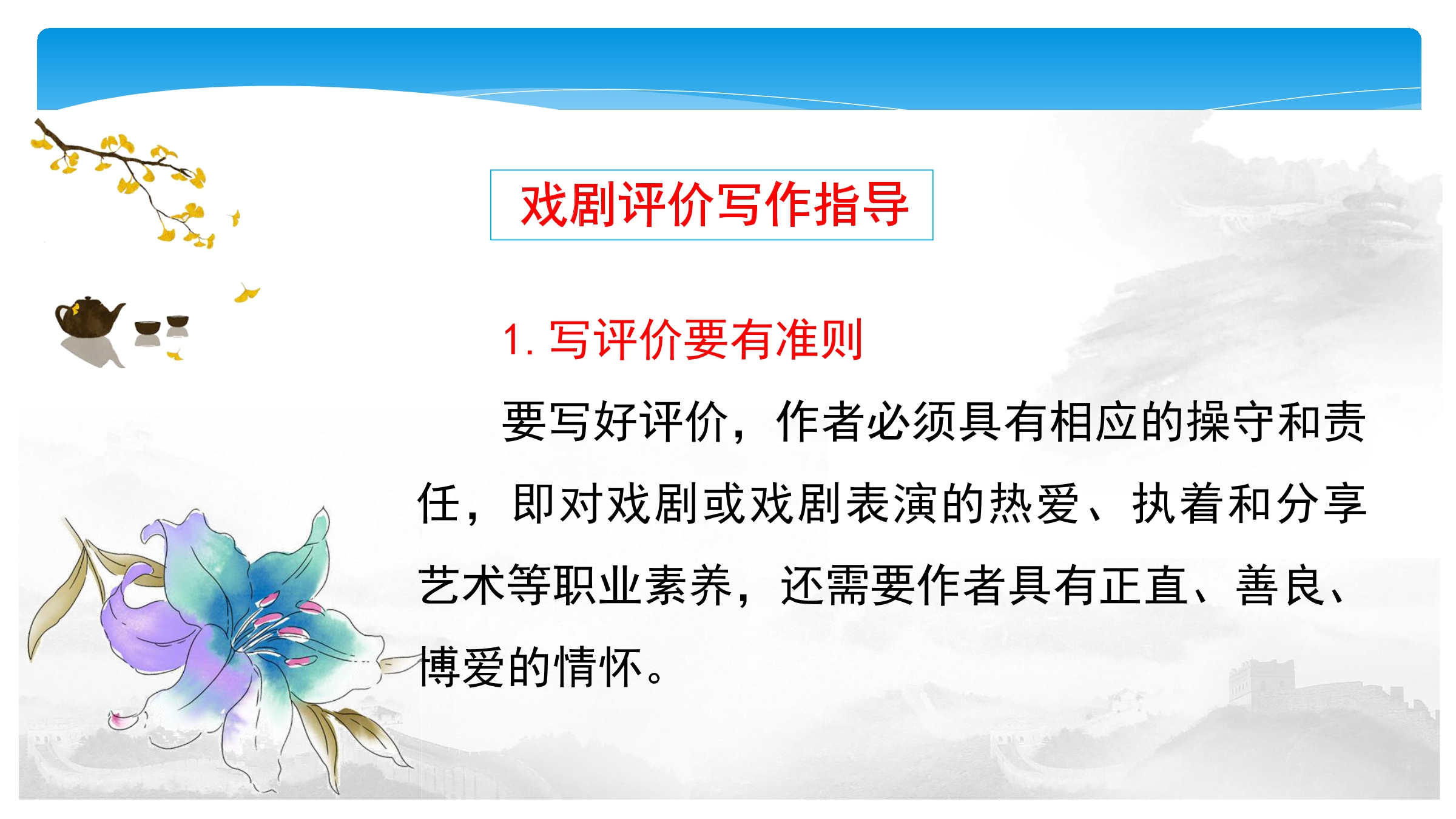 戏剧评价写作指导

1. 写评价要有准则

要写好评价，作者必须具有相应的操守和责任，即对戏剧或戏剧表演的热爱、执着和分享艺术等职业素养，还需要作者具有正直、善良、博爱的情怀。